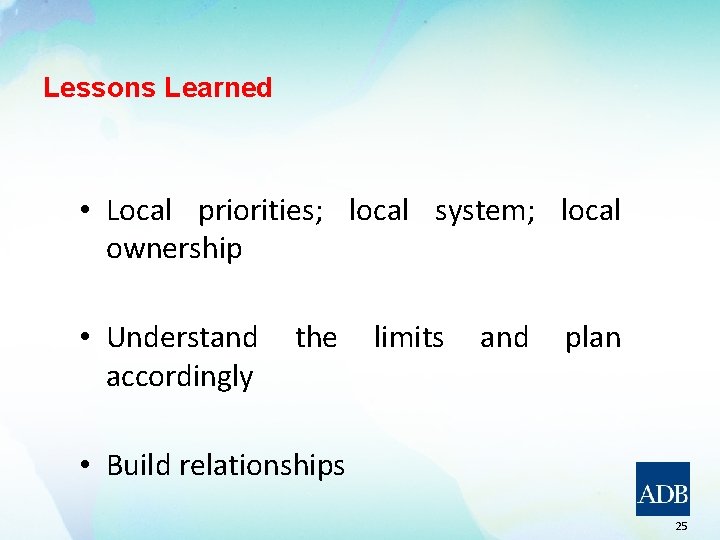 Lessons Learned

• Local priorities; local system; local ownership

• Understand the limits and plan accordingly

• Build relationships

ADB

25